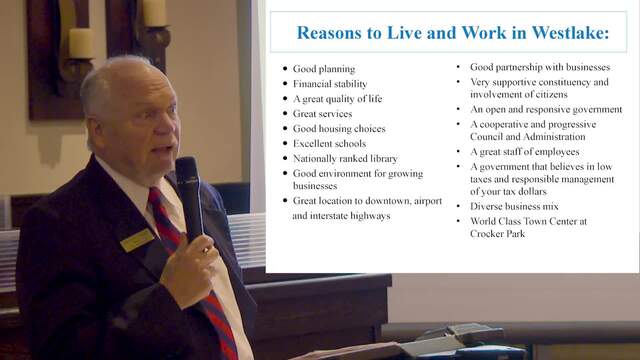 Reasons to Live and Work in Westlake:

• Good planning
• Financial stability
• A great quality of life
• Great services
• Good housing choices
• Excellent schools
• Nationally ranked library
• Good environment for growing businesses
• Great location to downtown, airport and interstate highways

• Good partnership with businesses
• Very supportive constituency and involvement of citizens
• An open and responsive government
• A cooperative and progressive Council and Administration
• A great staff of employees
• A government that believes in low taxes and responsible management of your tax dollars
• Diverse business mix
• World Class Town Center at Crocker Park